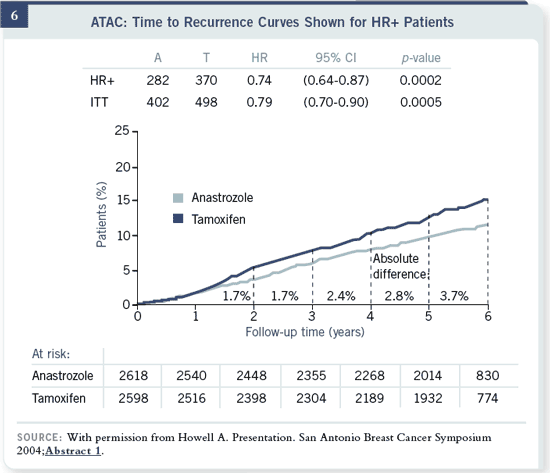 6

ATAC: Time to Recurrence Curves Shown for HR+ Patients

| | A | T | HR | 95% CI | p-value |
|---|---|---|---|---|---|
| HR+ | 282 | 370 | 0.74 | (0.64-0.87) | 0.0002 |
| ITT | 402 | 498 | 0.79 | (0.70-0.90) | 0.0005 |

25
20
15
10
5
0
Patients (%)
Anastrozole
Tamoxifen
Absolute difference
1.7% 1.7% 2.4% 2.8% 3.7%
0 1 2 3 4 5 6
Follow-up time (years)

| At risk: | | | | | | | |
|---|---|---|---|---|---|---|---|
| Anastrozole | 2618 | 2540 | 2448 | 2355 | 2268 | 2014 | 830 |
| Tamoxifen | 2598 | 2516 | 2398 | 2304 | 2189 | 1932 | 774 |

SOURCE: With permission from Howell A. Presentation. San Antonio Breast Cancer Symposium 2004;Abstract 1.